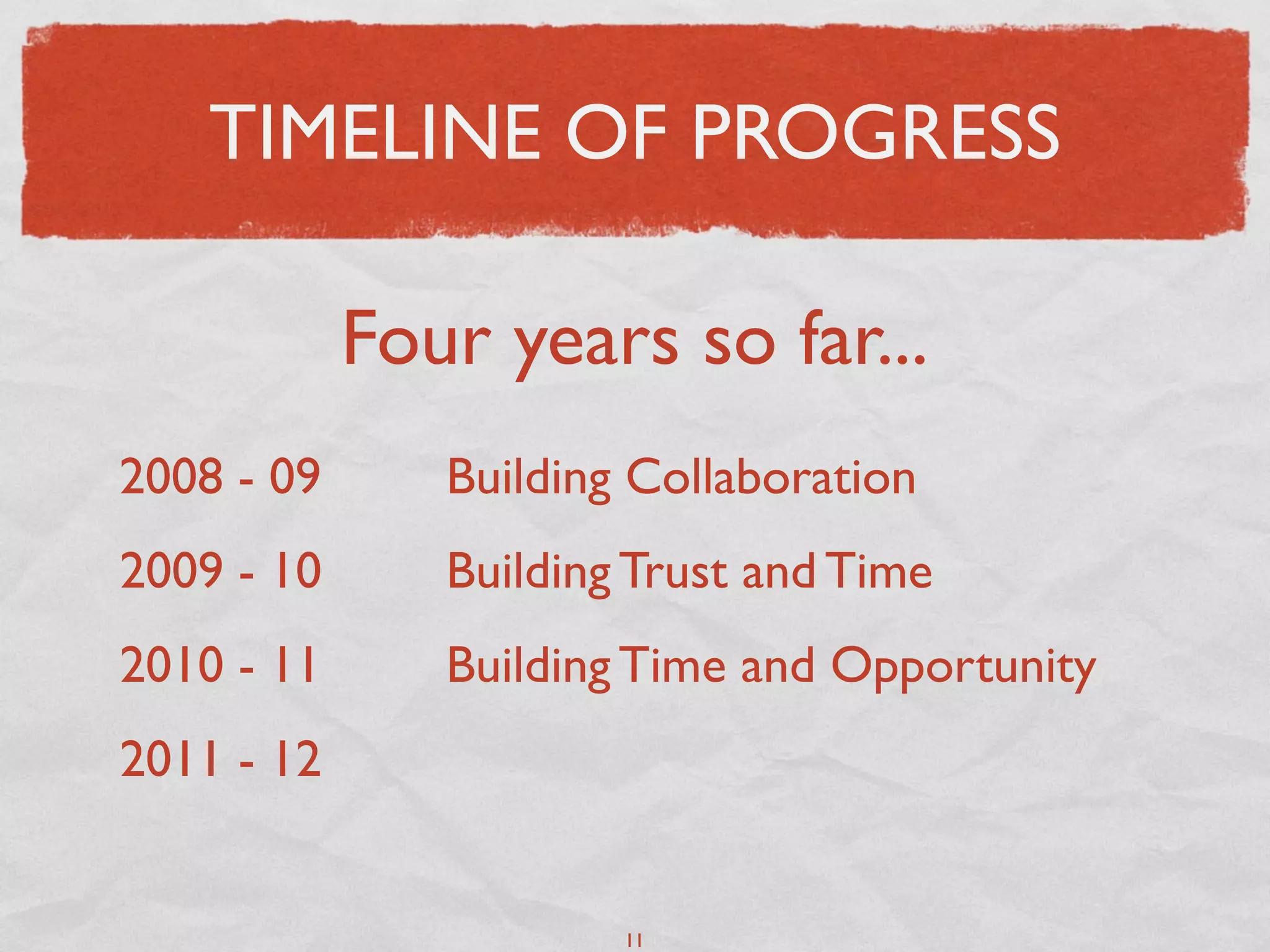 TIMELINE OF PROGRESS

Four years so far...

2008 - 09 Building Collaboration

2009 - 10 Building Trust and Time

2010 - 11 Building Time and Opportunity

2011 - 12

11